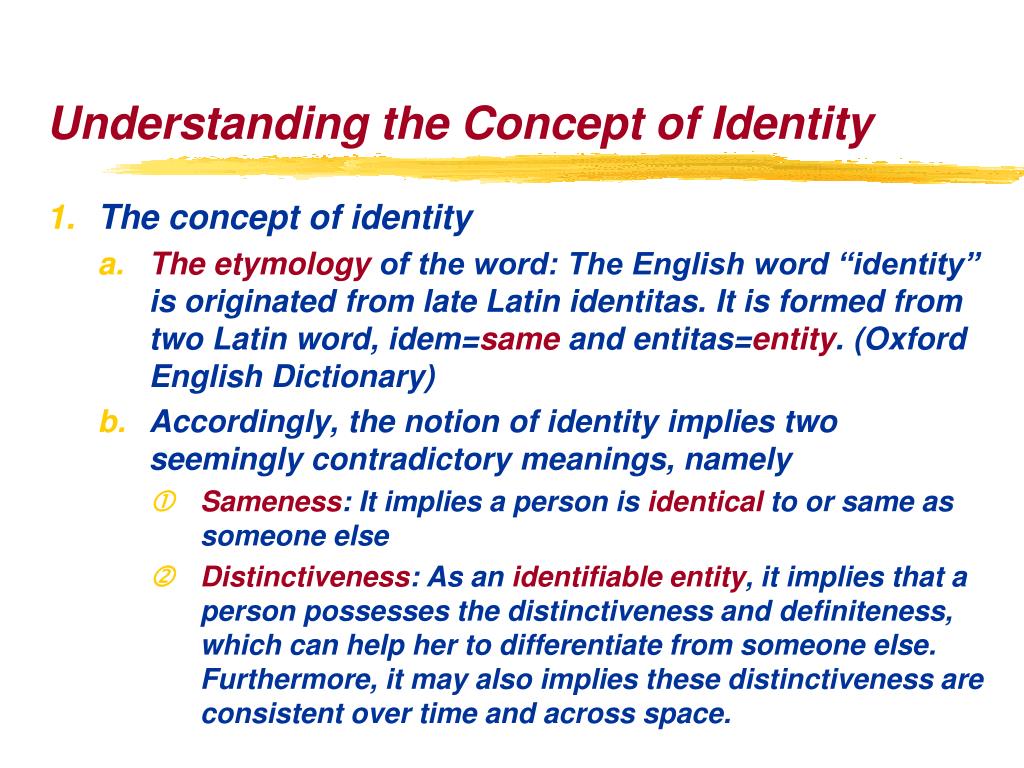 Understanding the Concept of Identity

1. The concept of identity

a. The etymology of the word: The English word “identity” is originated from late Latin identitas. It is formed from two Latin word, idem=same and entitas=entity. (Oxford English Dictionary)

b. Accordingly, the notion of identity implies two seemingly contradictory meanings, namely

① Sameness: It implies a person is identical to or same as someone else

② Distinctiveness: As an identifiable entity, it implies that a person possesses the distinctiveness and definiteness, which can help her to differentiate from someone else. Furthermore, it may also implies these distinctiveness are consistent over time and across space.